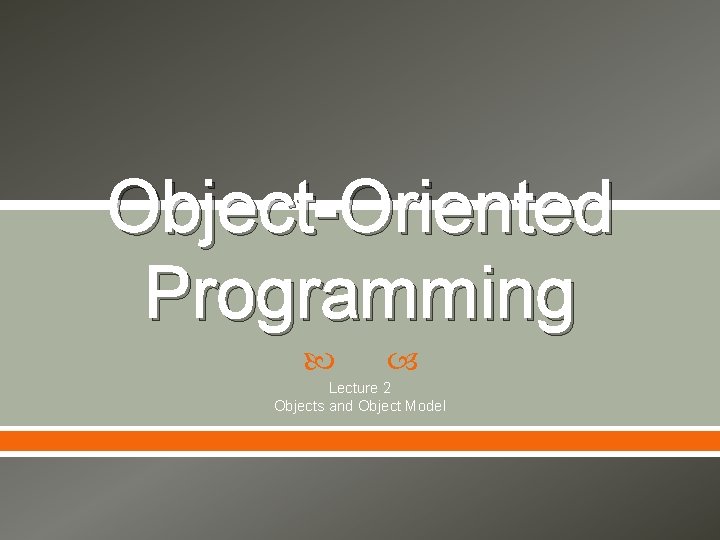 Object-Oriented Programming

Lecture 2
Objects and Object Model